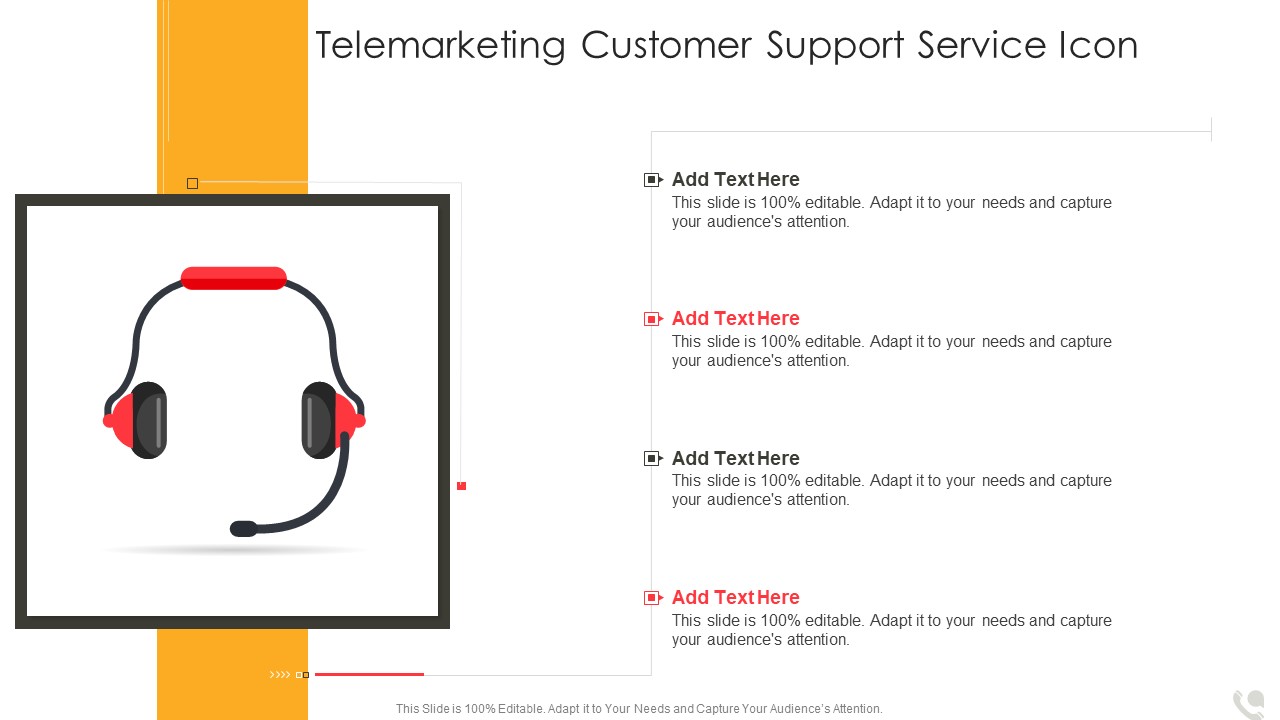 Telemarketing Customer Support Service Icon

Add Text Here
This slide is 100% editable. Adapt it to your needs and capture your audience's attention.

Add Text Here
This slide is 100% editable. Adapt it to your needs and capture your audience's attention.

Add Text Here
This slide is 100% editable. Adapt it to your needs and capture your audience's attention.

Add Text Here
This slide is 100% editable. Adapt it to your needs and capture your audience's attention.

This Slide is 100% Editable. Adapt it to Your Needs and Capture Your Audience's Attention.